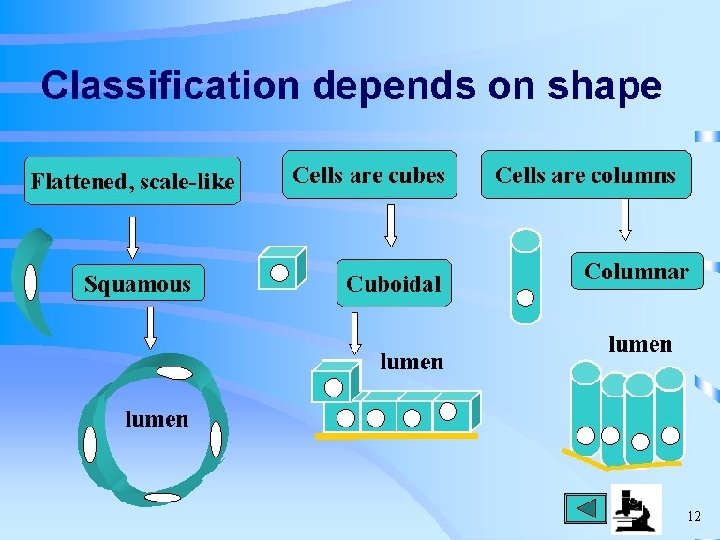 Classification depends on shape

Flattened, scale-like

Squamous

lumen

Cells are cubes

Cuboidal

lumen

Cells are columns

Columnar

lumen

12